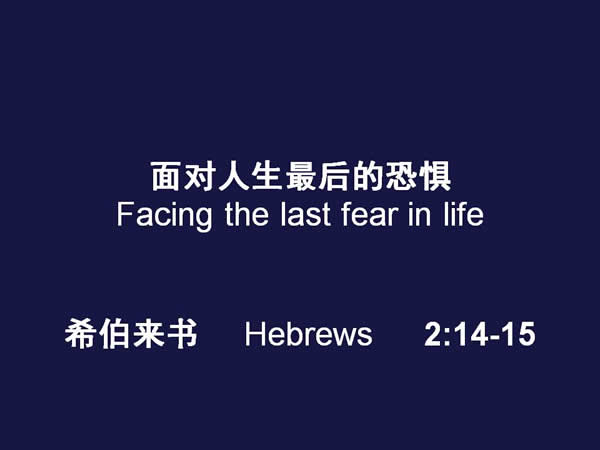 面对人生最后的恐惧
Facing the last fear in life

希伯来书 Hebrews 2:14-15